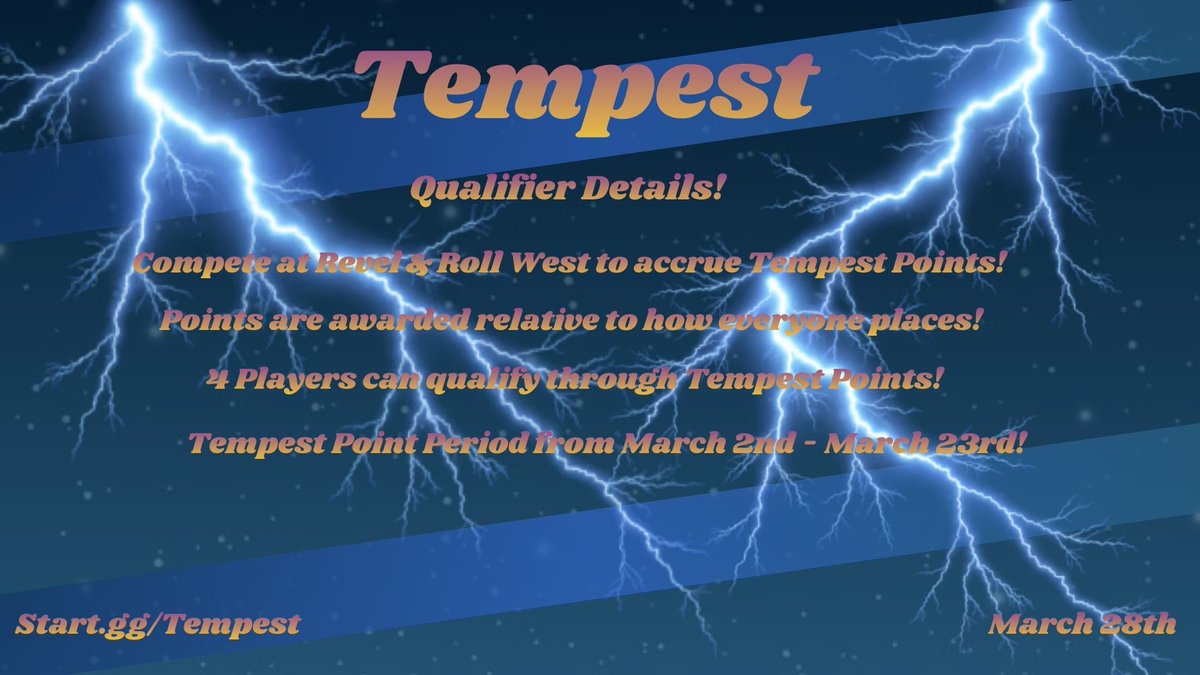 Tempest

Qualifier Details!

Compete at Revel & Roll West to accrue Tempest Points!

Points are awarded relative to how everyone places!

4 Players can qualify through Tempest Points!

Tempest Point Period from March 2nd - March 23rd!

Start.gg/Tempest

March 28th